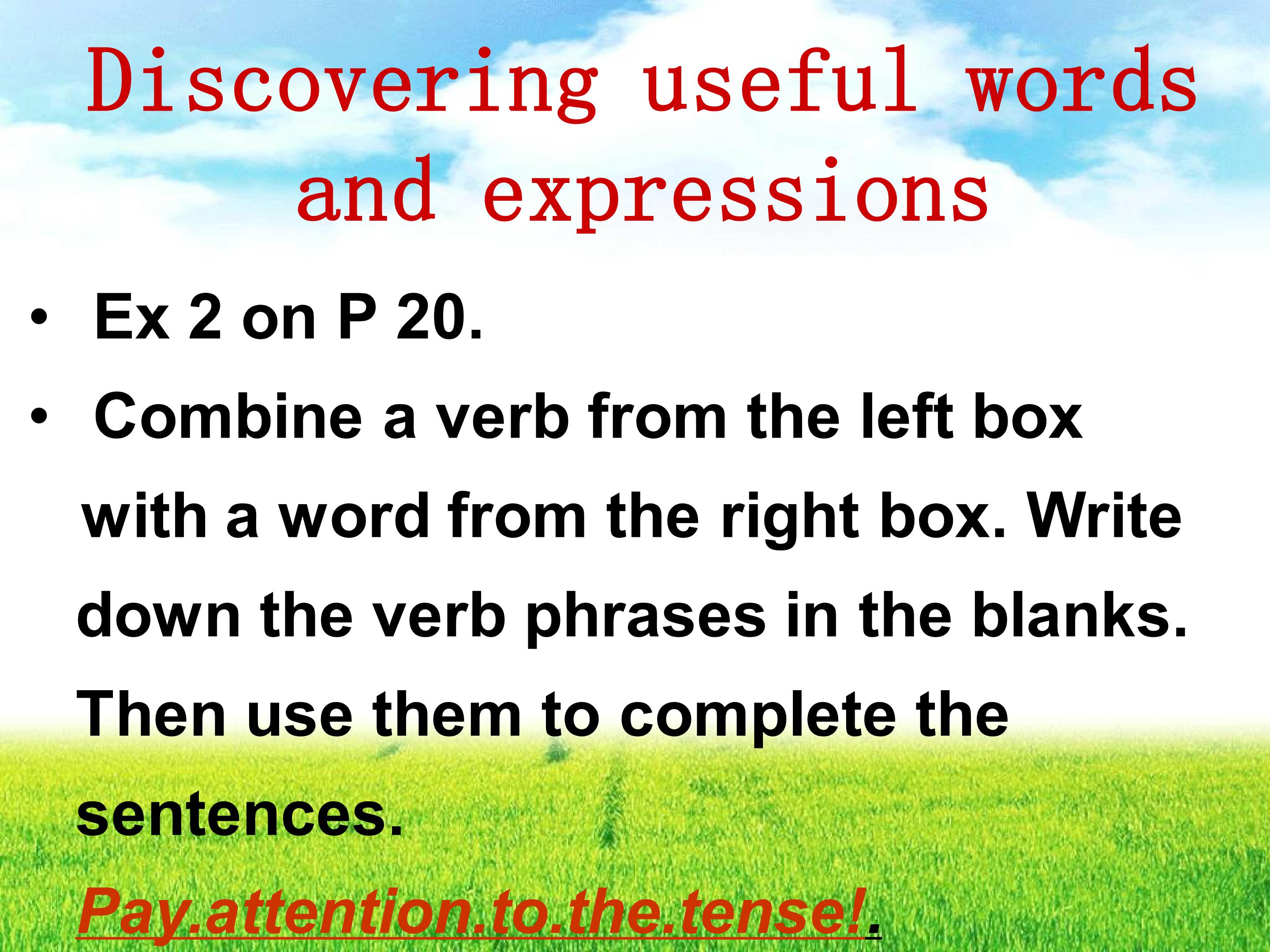 Discovering useful words and expressions

• Ex 2 on P 20.

• Combine a verb from the left box with a word from the right box. Write down the verb phrases in the blanks. Then use them to complete the sentences.

Pay.attention.to.the.tense!.